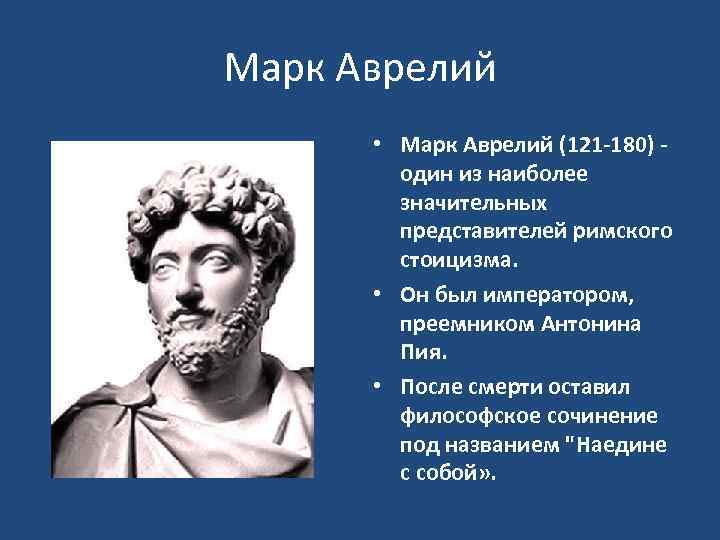 Марк Аврелий

• Марк Аврелий (121-180) - один из наиболее значительных представителей римского стоицизма.

• Он был императором, преемником Антонина Пия.

• После смерти оставил философское сочинение под названием "Наедине с собой».